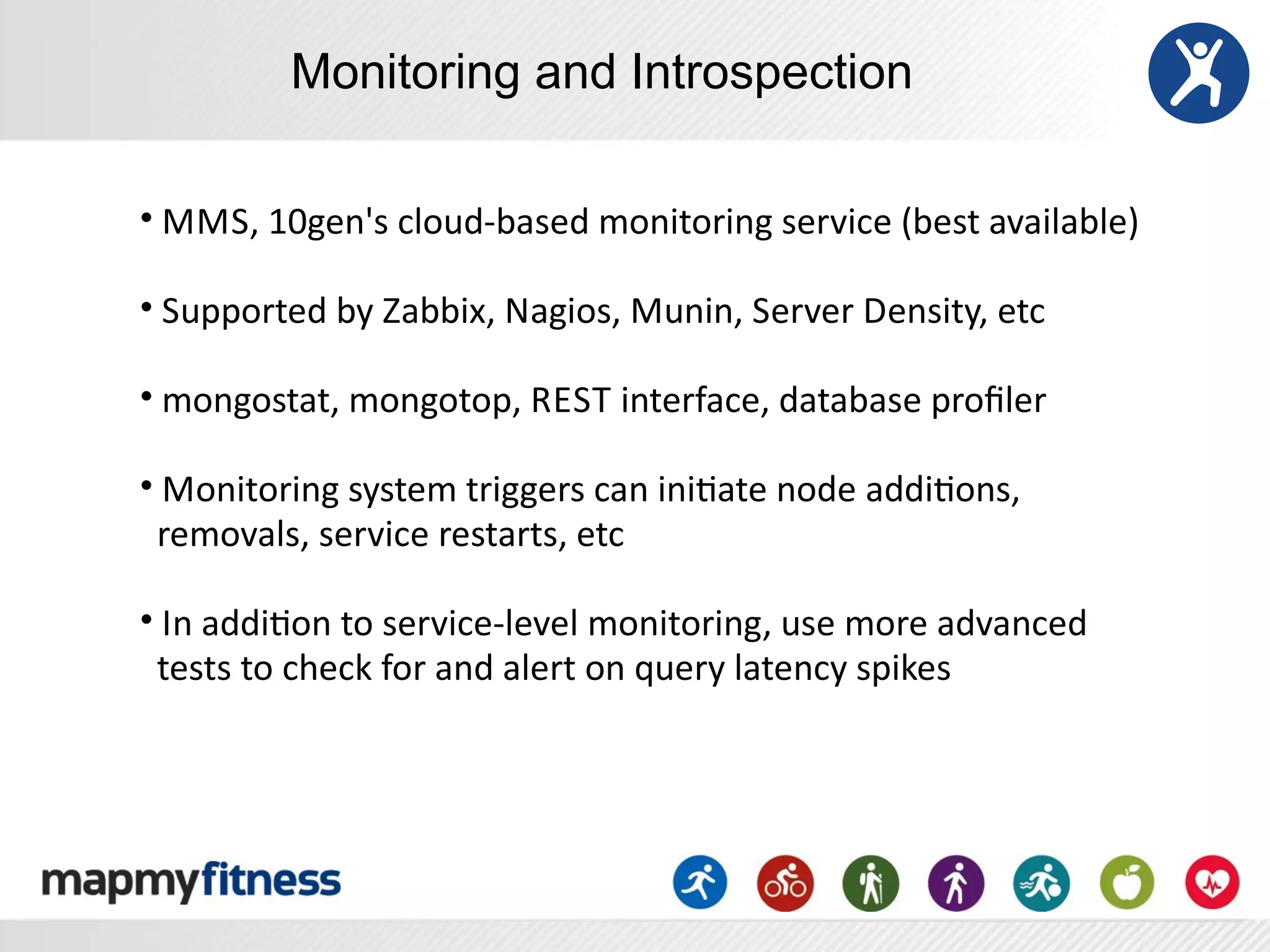 Monitoring and Introspection

• MMS, 10gen's cloud-based monitoring service (best available)

• Supported by Zabbix, Nagios, Munin, Server Density, etc

• mongostat, mongotop, REST interface, database profiler

• Monitoring system triggers can initiate node additions, removals, service restarts, etc

• In addition to service-level monitoring, use more advanced tests to check for and alert on query latency spikes

mapmyfitness